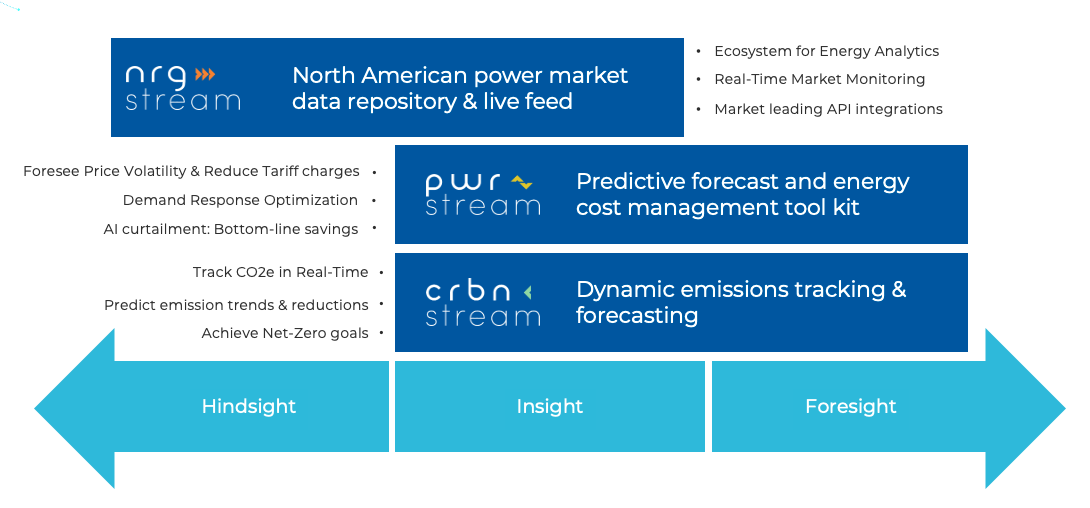 nrg stream

North American power market data repository & live feed

• Ecosystem for Energy Analytics
• Real-Time Market Monitoring
• Market leading API integrations

Foresee Price Volatility & Reduce Tariff charges •
Demand Response Optimization •
AI curtailment: Bottom-line savings •

pwr stream

Predictive forecast and energy cost management tool kit

Track CO2e in Real-Time •
Predict emission trends & reductions •
Achieve Net-Zero goals •

crbn stream

Dynamic emissions tracking & forecasting

Hindsight

Insight

Foresight